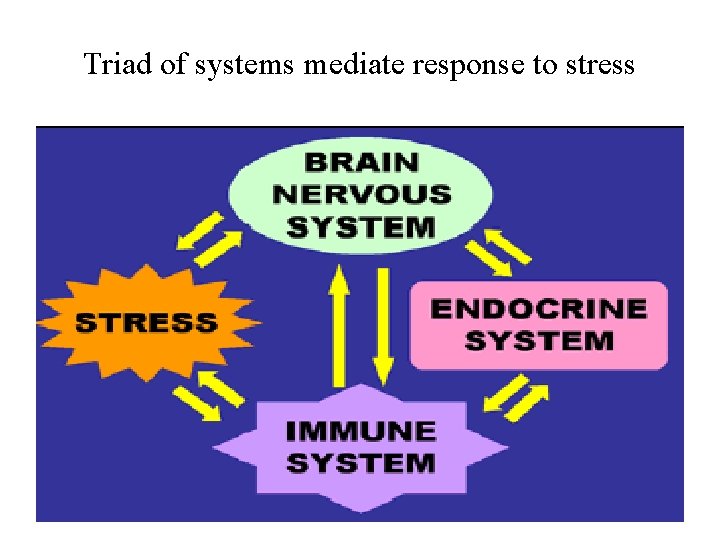 Triad of systems mediate response to stress

BRAIN NERVOUS SYSTEM

STRESS

ENDOCRINE SYSTEM

IMMUNE SYSTEM